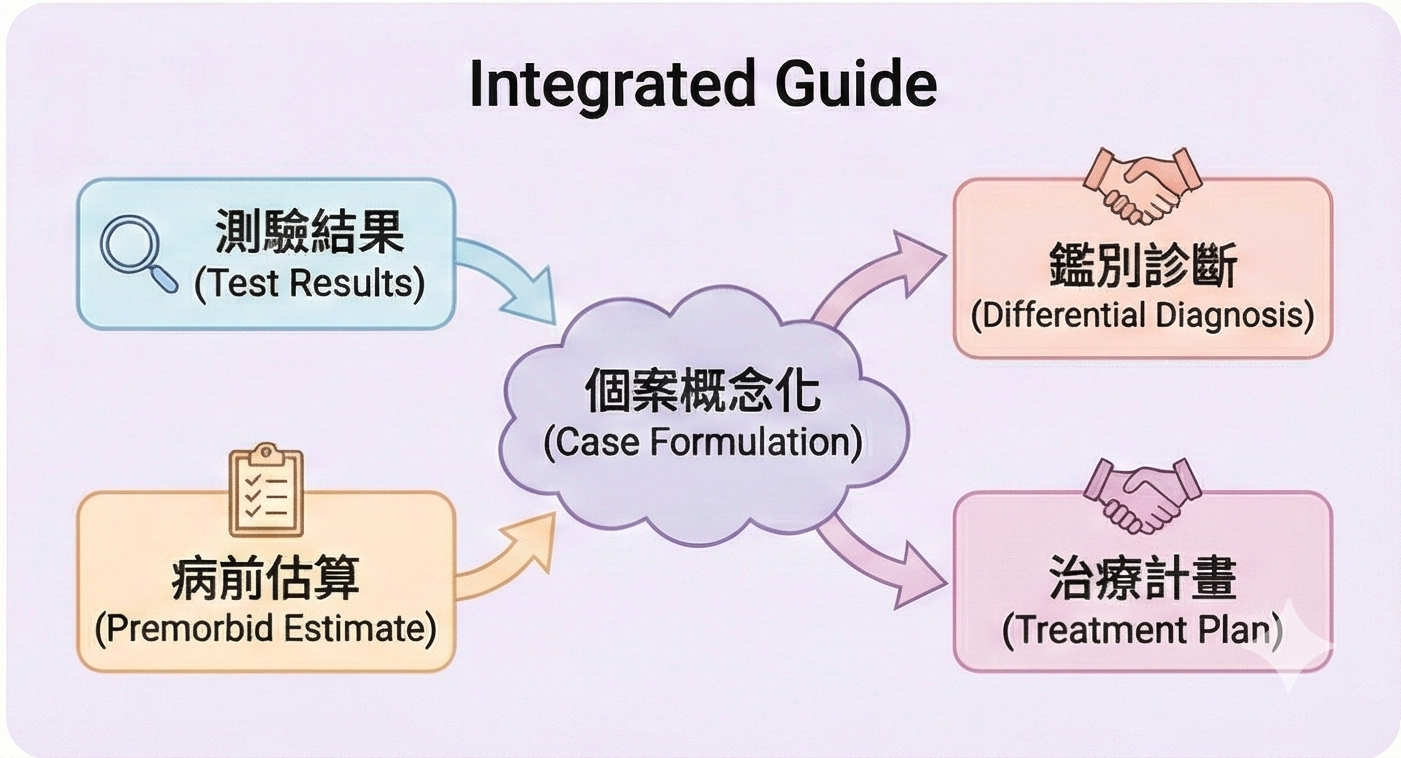 Integrated Guide

測驗結果
(Test Results)

病前估算
(Premorbid Estimate)

個案概念化
(Case Formulation)

鑑別診斷
(Differential Diagnosis)

治療計畫
(Treatment Plan)